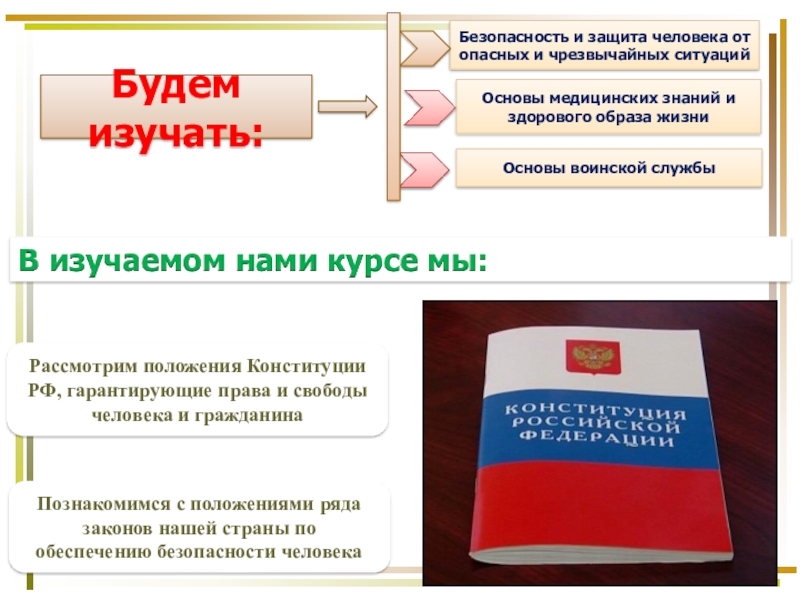 Будем изучать:

Безопасность и защита человека от опасных и чрезвычайных ситуаций

Основы медицинских знаний и здорового образа жизни

Основы воинской службы

В изучаемом нами курсе мы:

Рассмотрим положения Конституции РФ, гарантирующие права и свободы человека и гражданина

Познакомимся с положениями ряда законов нашей страны по обеспечению безопасности человека

КОНСТИТУЦИЯ РОССИЙСКОЙ ФЕДЕРАЦИИ